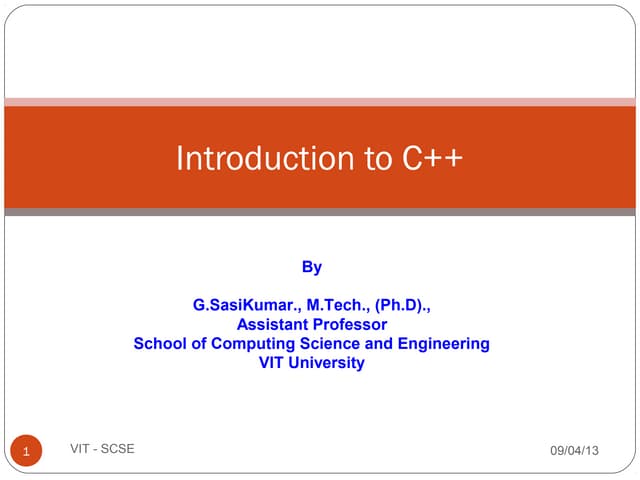 Introduction to C++

By

G.SasiKumar., M.Tech., (Ph.D).,
Assistant Professor
School of Computing Science and Engineering
VIT University

1

VIT - SCSE

09/04/13